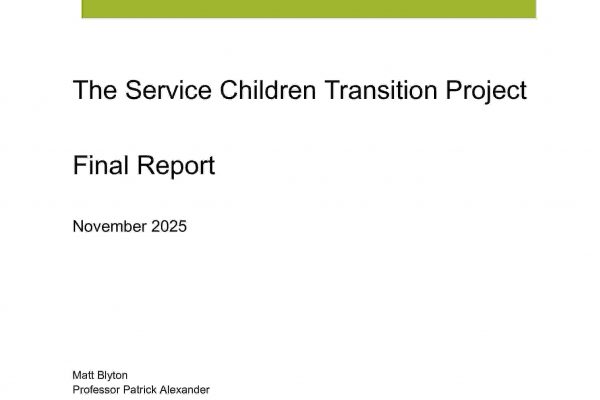 The Service Children Transition Project

Final Report

November 2025

Matt Blyton
Professor Patrick Alexander